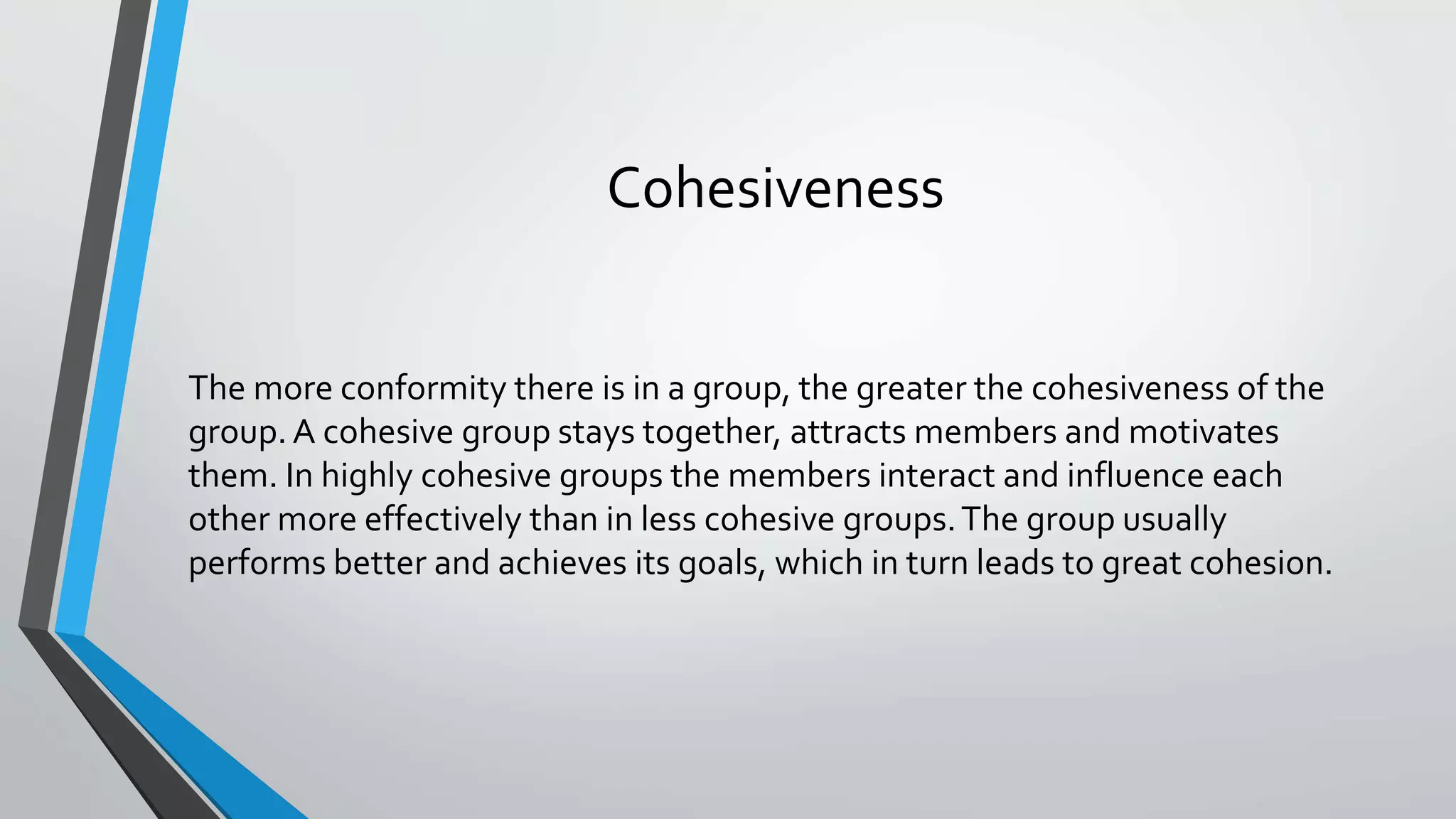 Cohesiveness

The more conformity there is in a group, the greater the cohesiveness of the group. A cohesive group stays together, attracts members and motivates them. In highly cohesive groups the members interact and influence each other more effectively than in less cohesive groups. The group usually performs better and achieves its goals, which in turn leads to great cohesion.